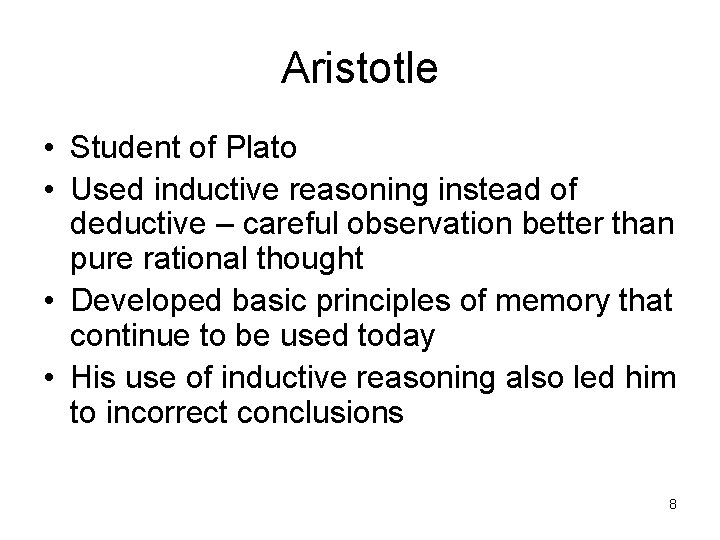 Aristotle

• Student of Plato
• Used inductive reasoning instead of deductive – careful observation better than pure rational thought
• Developed basic principles of memory that continue to be used today
• His use of inductive reasoning also led him to incorrect conclusions

8